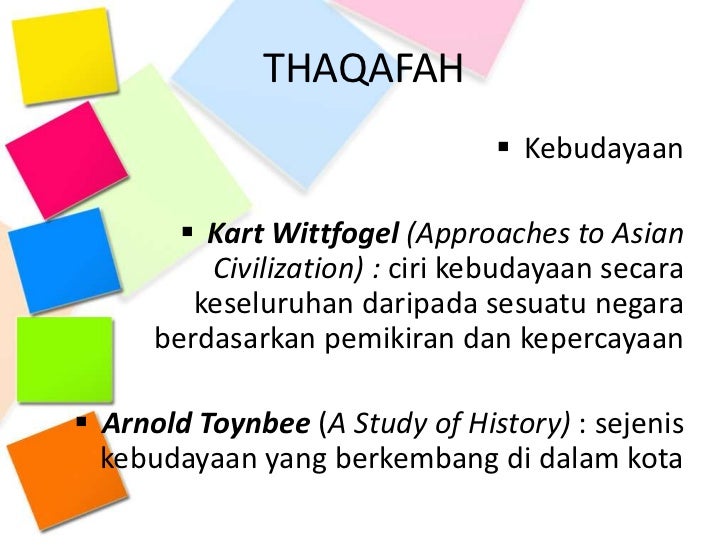 THAQAFAH

▪ Kebudayaan

▪ Kart Wittfogel (Approaches to Asian Civilization) : ciri kebudayaan secara keseluruhan daripada sesuatu negara berdasarkan pemikiran dan kepercayaan

▪ Arnold Toynbee (A Study of History) : sejenis kebudayaan yang berkembang di dalam kota